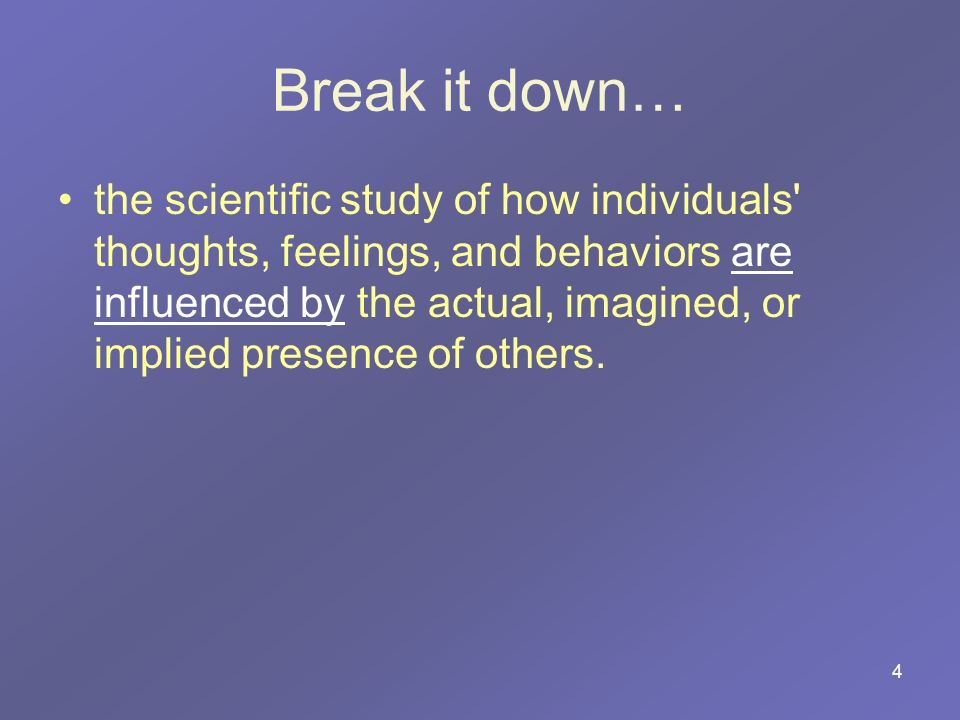 Break it down…

• the scientific study of how individuals' thoughts, feelings, and behaviors are influenced by the actual, imagined, or implied presence of others.

4